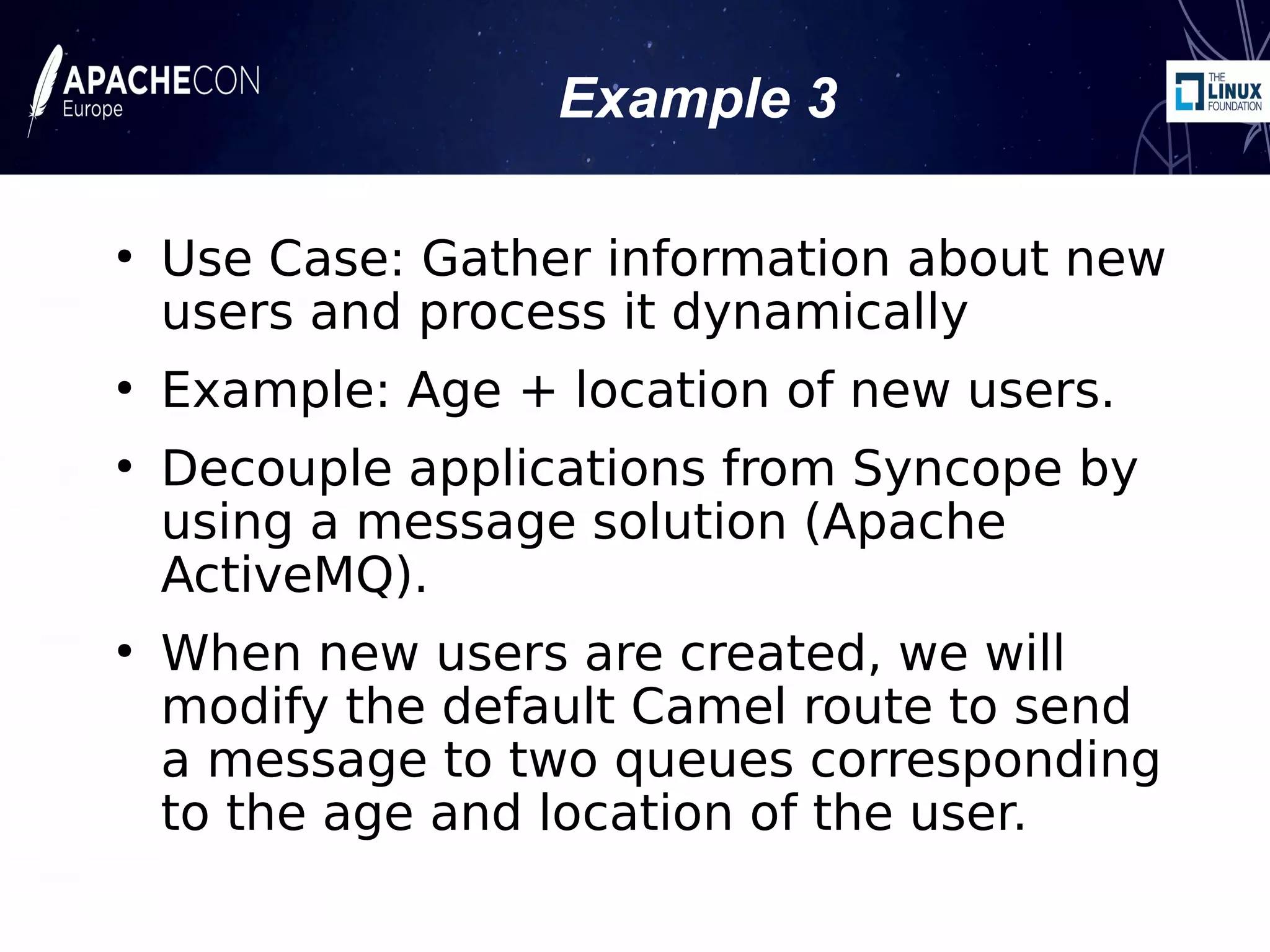 APACHECON Europe

Example 3

THE LINUX FOUNDATION

• Use Case: Gather information about new users and process it dynamically

• Example: Age + location of new users.

• Decouple applications from Syncope by using a message solution (Apache ActiveMQ).

• When new users are created, we will modify the default Camel route to send a message to two queues corresponding to the age and location of the user.